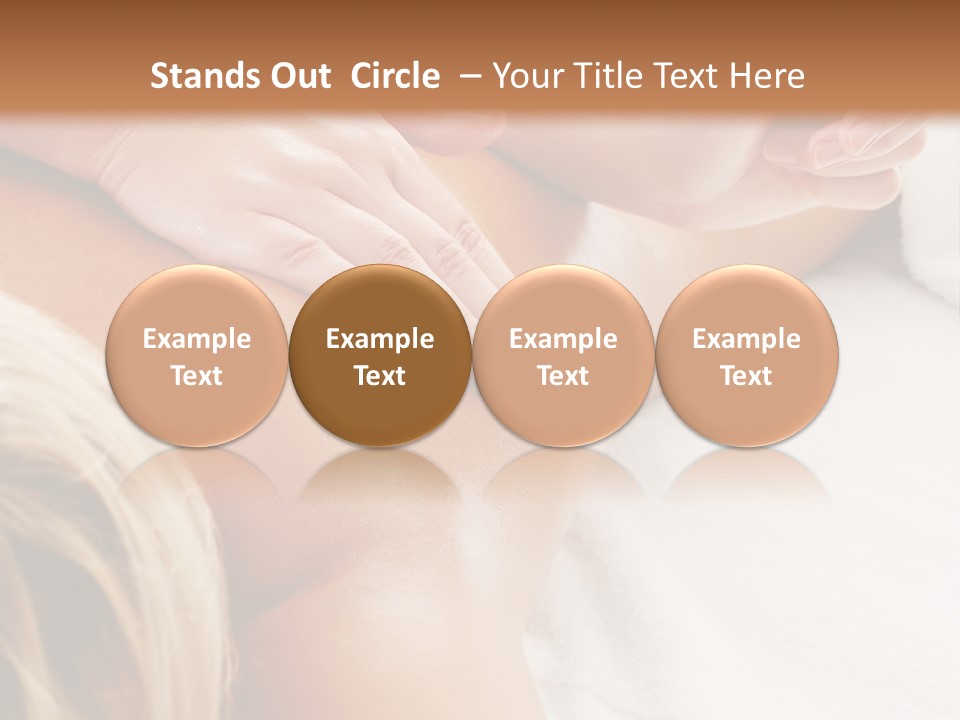 Stands Out  Circle  – Your Title Text Here

Example Text

Example Text

Example Text

Example Text